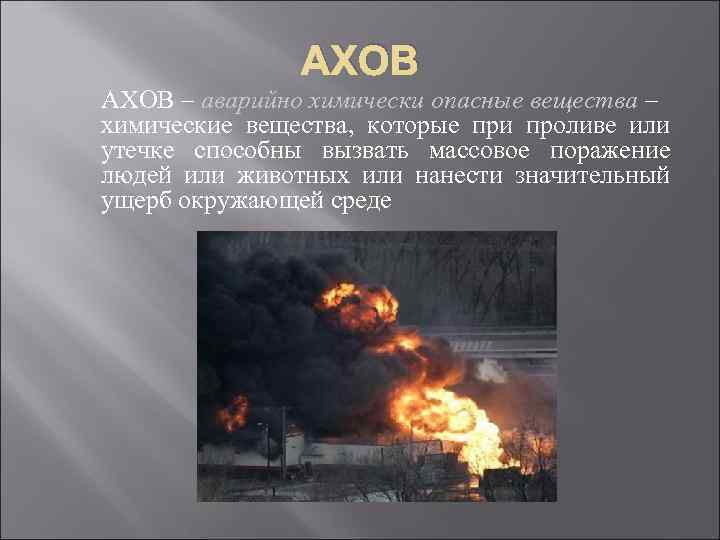 АХОВ

АХОВ – аварийно химически опасные вещества – химические вещества, которые при проливе или утечке способны вызвать массовое поражение людей или животных или нанести значительный ущерб окружающей среде